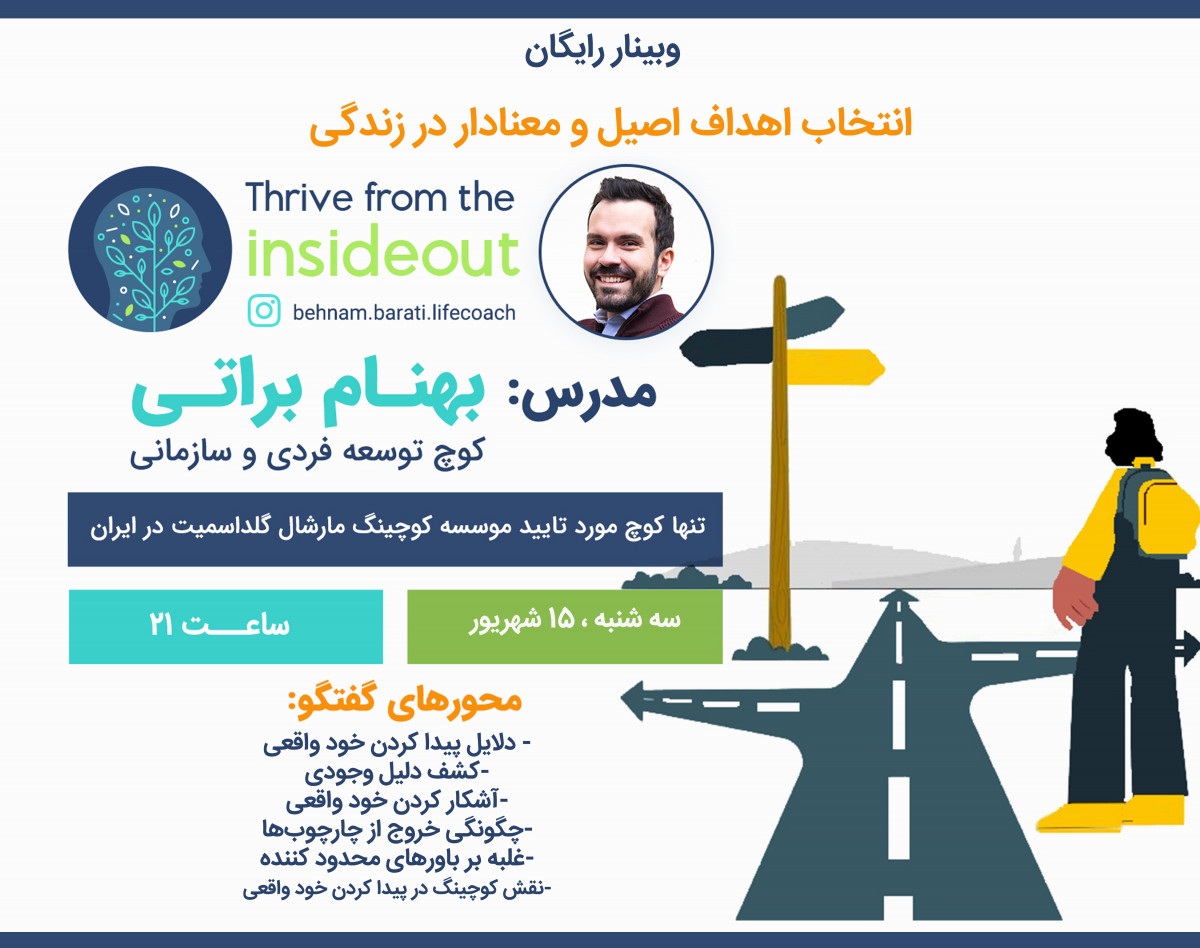 وبینار رایگان

انتخاب اهداف اصیل و معنادار در زندگی

Thrive from the insideout

behnam.barati.lifecoach

مدرس: بهنام براتی
کوچ توسعه فردی و سازمانی

تنها کوچ مورد تایید موسسه کوچینگ مارشال گلداسمیت در ایران

سه شنبه ، ۱۵ شهریور

ساعت ۲۱

محورهای گفتگو:
- دلایل پیدا کردن خود واقعی
-کشف دلیل وجودی
-آشکار کردن خود واقعی
-چگونگی خروج از چارچوب‌ها
-غلبه بر باورهای محدود کننده
-نقش کوچینگ در پیدا کردن خود واقعی